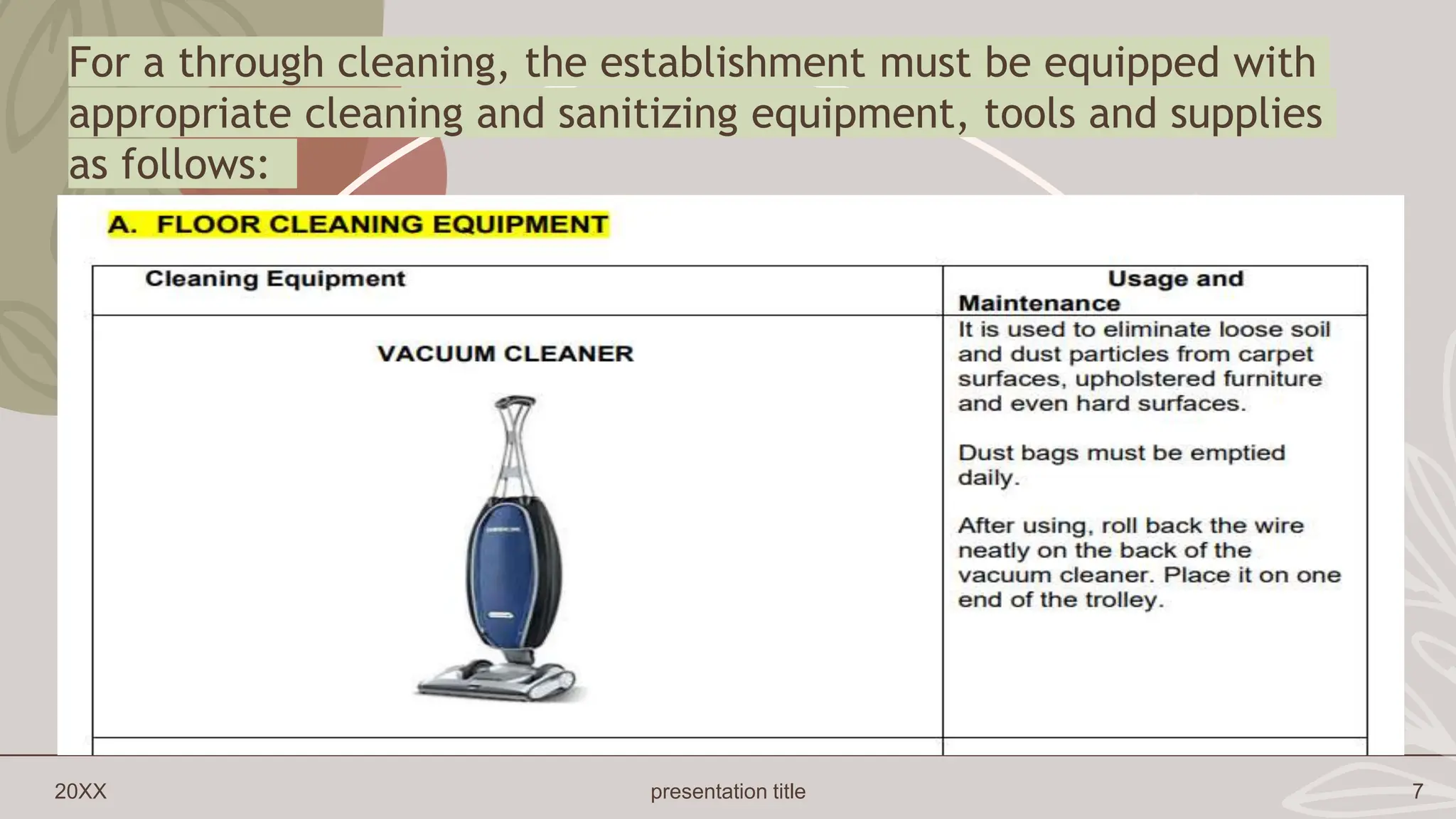 For a through cleaning, the establishment must be equipped with appropriate cleaning and sanitizing equipment, tools and supplies as follows:

A. FLOOR CLEANING EQUIPMENT

| Cleaning Equipment | Usage and Maintenance |
|---|---|
| VACUUM CLEANER | It is used to eliminate loose soil and dust particles from carpet surfaces, upholstered furniture and even hard surfaces.<br><br>Dust bags must be emptied daily.<br><br>After using, roll back the wire neatly on the back of the vacuum cleaner. Place it on one end of the trolley. |

20XX

presentation title

7